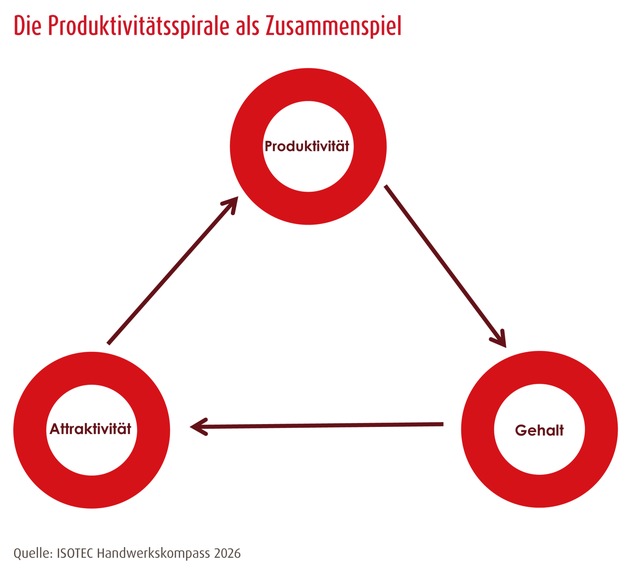 Die Produktivitätsspirale als Zusammenspiel

Produktivität

Gehalt

Attraktivität

Quelle: ISOTEC Handwerkskompass 2026